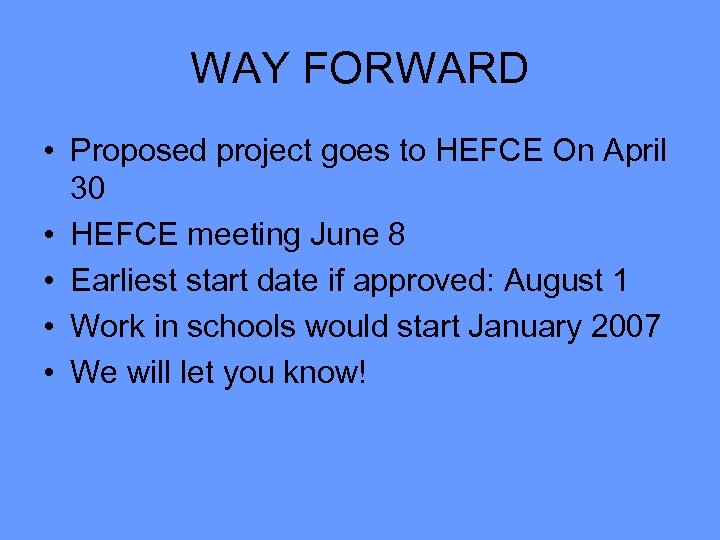 WAY FORWARD

• Proposed project goes to HEFCE On April 30
• HEFCE meeting June 8
• Earliest start date if approved: August 1
• Work in schools would start January 2007
• We will let you know!